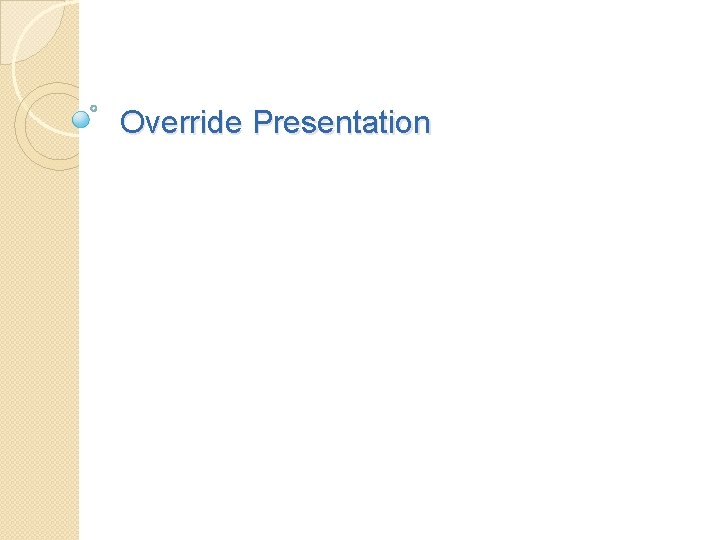 Override Presentation